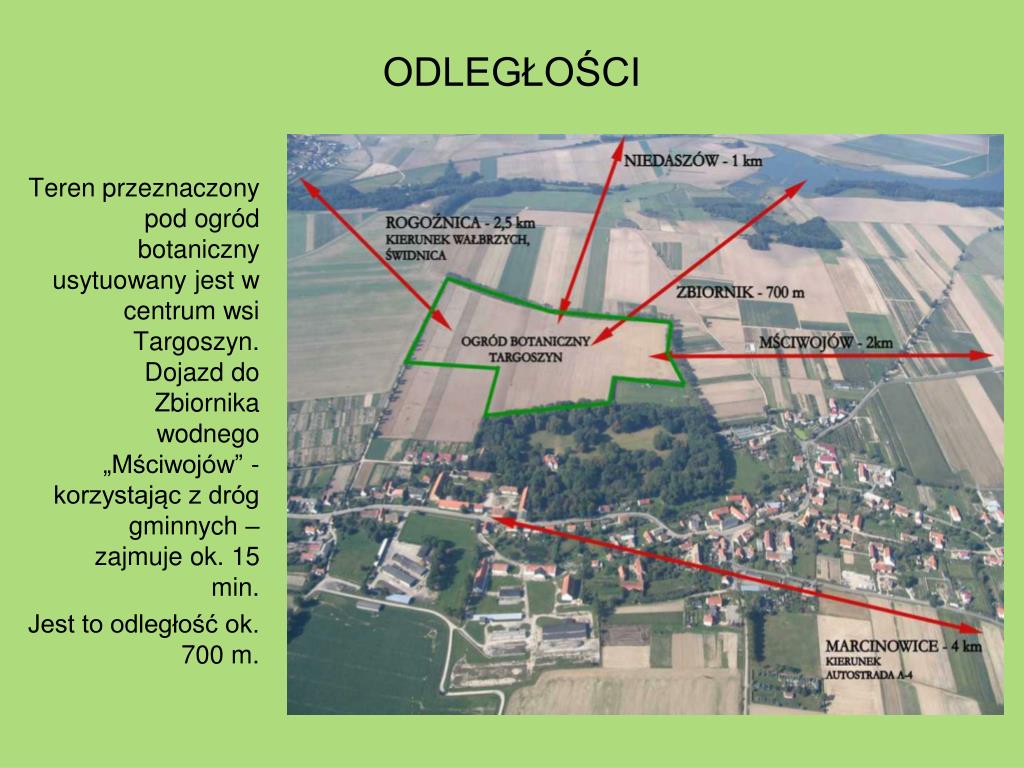 ODLEGŁOŚCI

Teren przeznaczony pod ogród botaniczny usytuowany jest w centrum wsi Targoszyn. Dojazd do Zbiornika wodnego „Mściwojów” - korzystając z dróg gminnych – zajmuje ok. 15 min.

Jest to odległość ok. 700 m.

NIEDASZÓW - 1 km

ROGOŹNICA - 2,5 km
KIERUNEK WAŁBRZYCH, ŚWIDNICA

ZBIORNIK - 700 m

OGRÓD BOTANICZNY TARGOSZYN

MŚCIWOJÓW - 2km

MARCINOWICE - 4 km
KIERUNEK AUTOSTRADA A-4